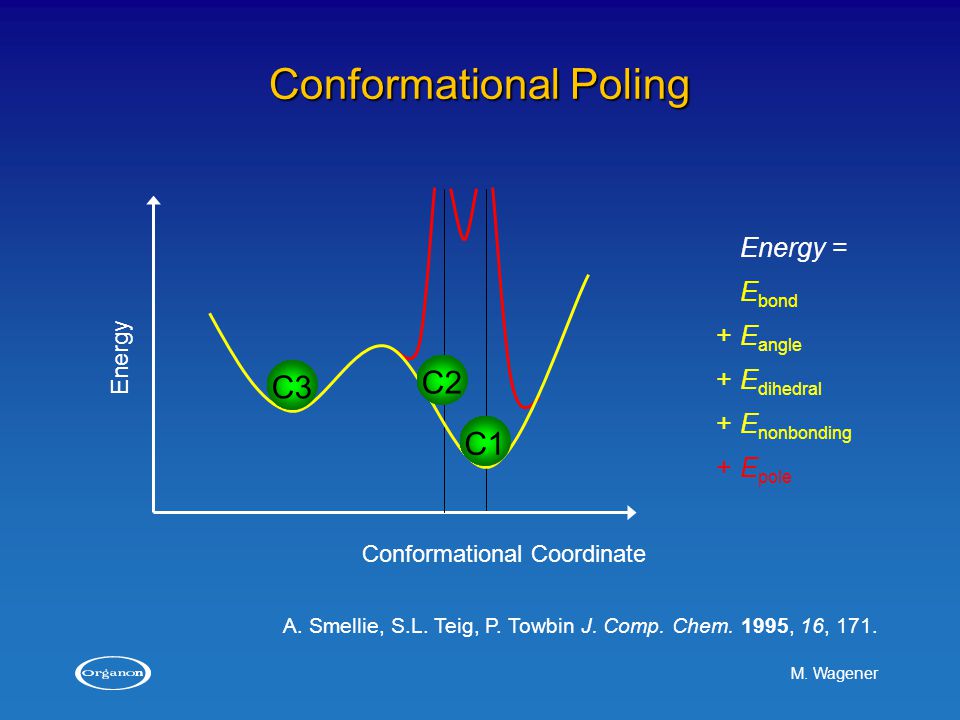 Conformational Poling

Energy

C3

C2

C1

Conformational Coordinate

Energy =
$E_{bond}$
+ $E_{angle}$
+ $E_{dihedral}$
+ $E_{nonbonding}$
+ $E_{pole}$

A. Smellie, S.L. Teig, P. Towbin J. Comp. Chem. 1995, 16, 171.

Organon

M. Wagener